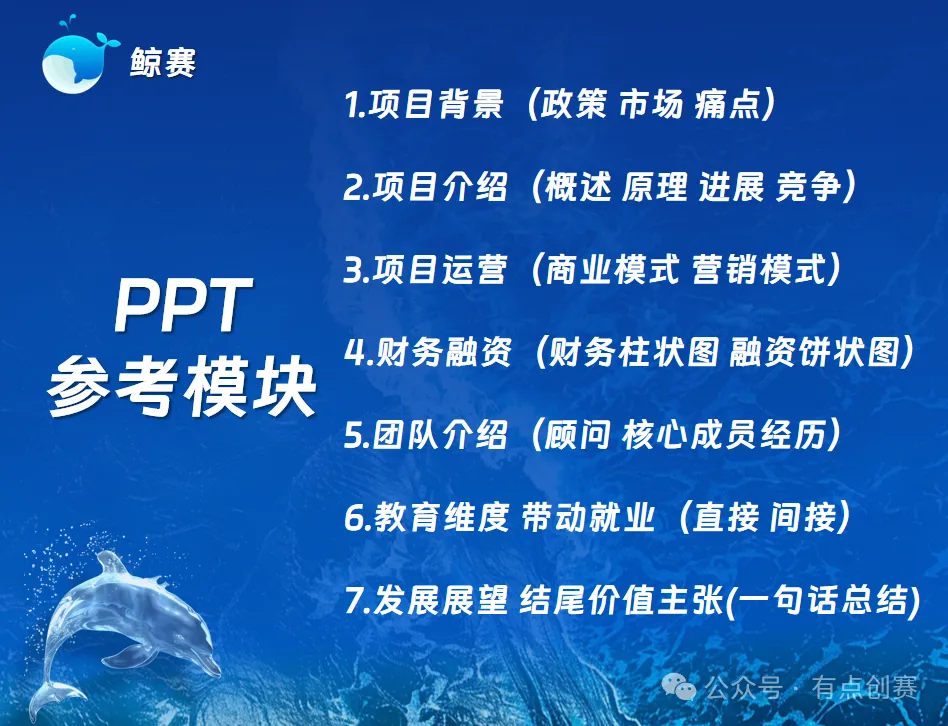 鲸赛

PPT
参考模块

1.项目背景（政策 市场 痛点）

2.项目介绍（概述 原理 进展 竞争）

3.项目运营（商业模式 营销模式）

4.财务融资（财务柱状图 融资饼状图）

5.团队介绍（顾问 核心成员经历）

6.教育维度 带动就业（直接 间接）

7.发展展望 结尾价值主张(一句话总结)

公众号 · 有点创赛